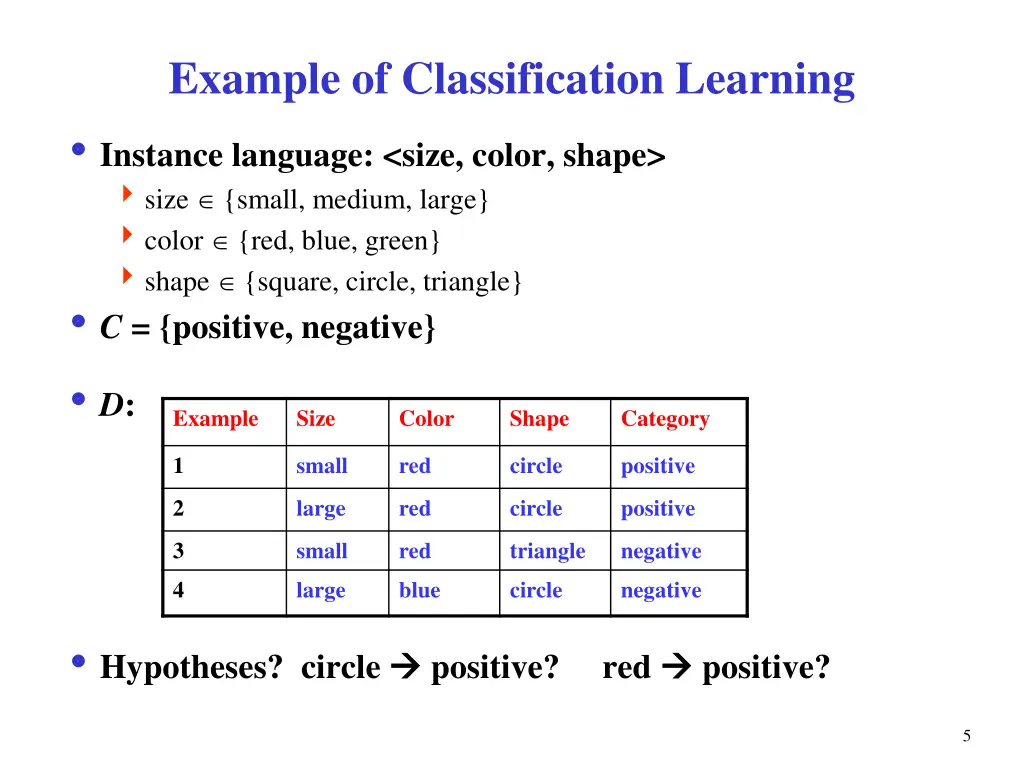 Example of Classification Learning

• Instance language: <size, color, shape>
  ‣ size $\in$ {small, medium, large}
  ‣ color $\in$ {red, blue, green}
  ‣ shape $\in$ {square, circle, triangle}
• $C$ = {positive, negative}

• $D$:

| Example | Size | Color | Shape | Category |
|---|---|---|---|---|
| 1 | small | red | circle | positive |
| 2 | large | red | circle | positive |
| 3 | small | red | triangle | negative |
| 4 | large | blue | circle | negative |

• Hypotheses? circle → positive? red → positive?

5